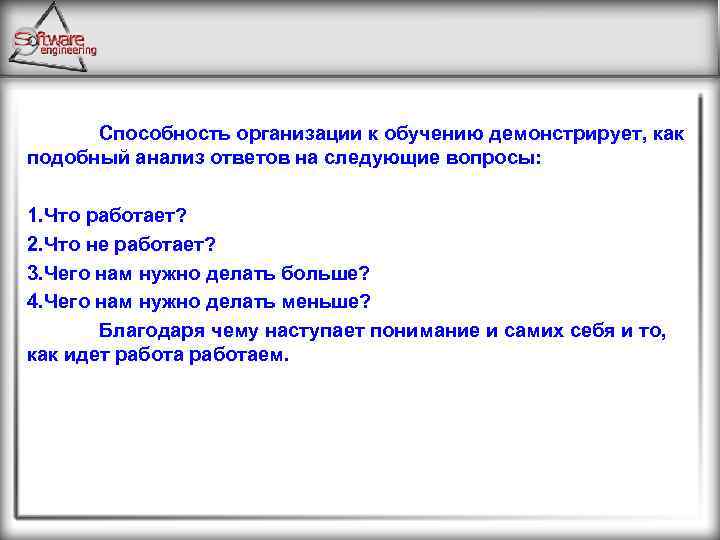 Software engineering

Способность организации к обучению демонстрирует, как подобный анализ ответов на следующие вопросы:

1.Что работает?
2.Что не работает?
3.Чего нам нужно делать больше?
4.Чего нам нужно делать меньше?

Благодаря чему наступает понимание и самих себя и то, как идет работа работаем.